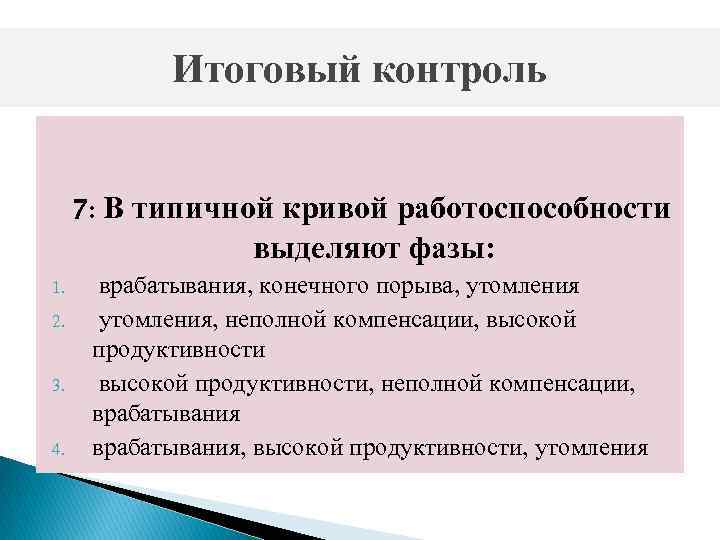 Итоговый контроль

7: В типичной кривой работоспособности выделяют фазы:

1. врабатывания, конечного порыва, утомления
2. утомления, неполной компенсации, высокой продуктивности
3. высокой продуктивности, неполной компенсации, врабатывания
4. врабатывания, высокой продуктивности, утомления